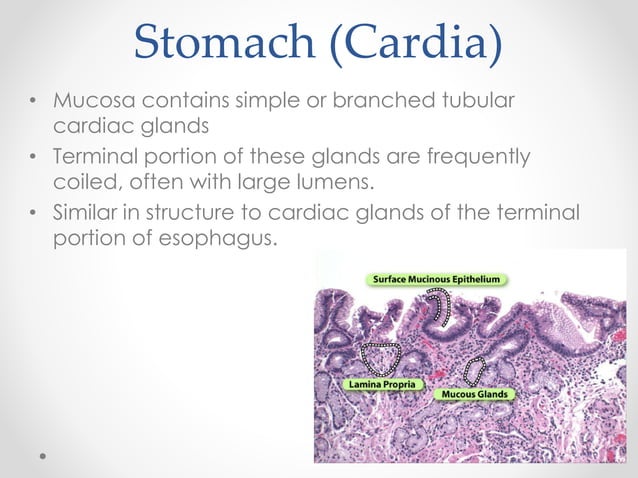 Stomach (Cardia)

• Mucosa contains simple or branched tubular cardiac glands
• Terminal portion of these glands are frequently coiled, often with large lumens.
• Similar in structure to cardiac glands of the terminal portion of esophagus.

Surface Mucinous Epithelium
Lamina Propria
Mucous Glands

•